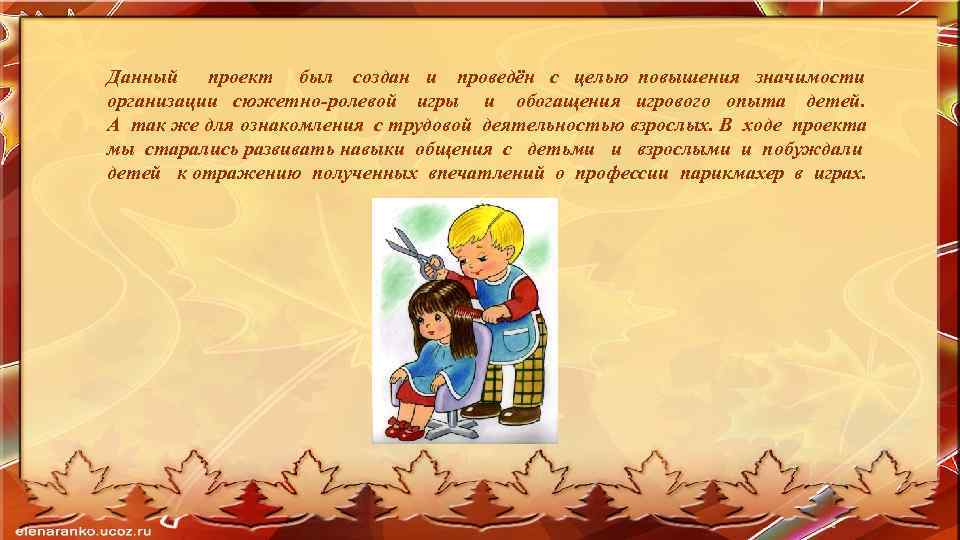 Данный проект был создан и проведён с целью повышения значимости организации сюжетно-ролевой игры и обогащения игрового опыта детей. А так же для ознакомления с трудовой деятельностью взрослых. В ходе проекта мы старались развивать навыки общения с детьми и взрослыми и побуждали детей к отражению полученных впечатлений о профессии парикмахер в играх.

elenaranko.ucoz.ru